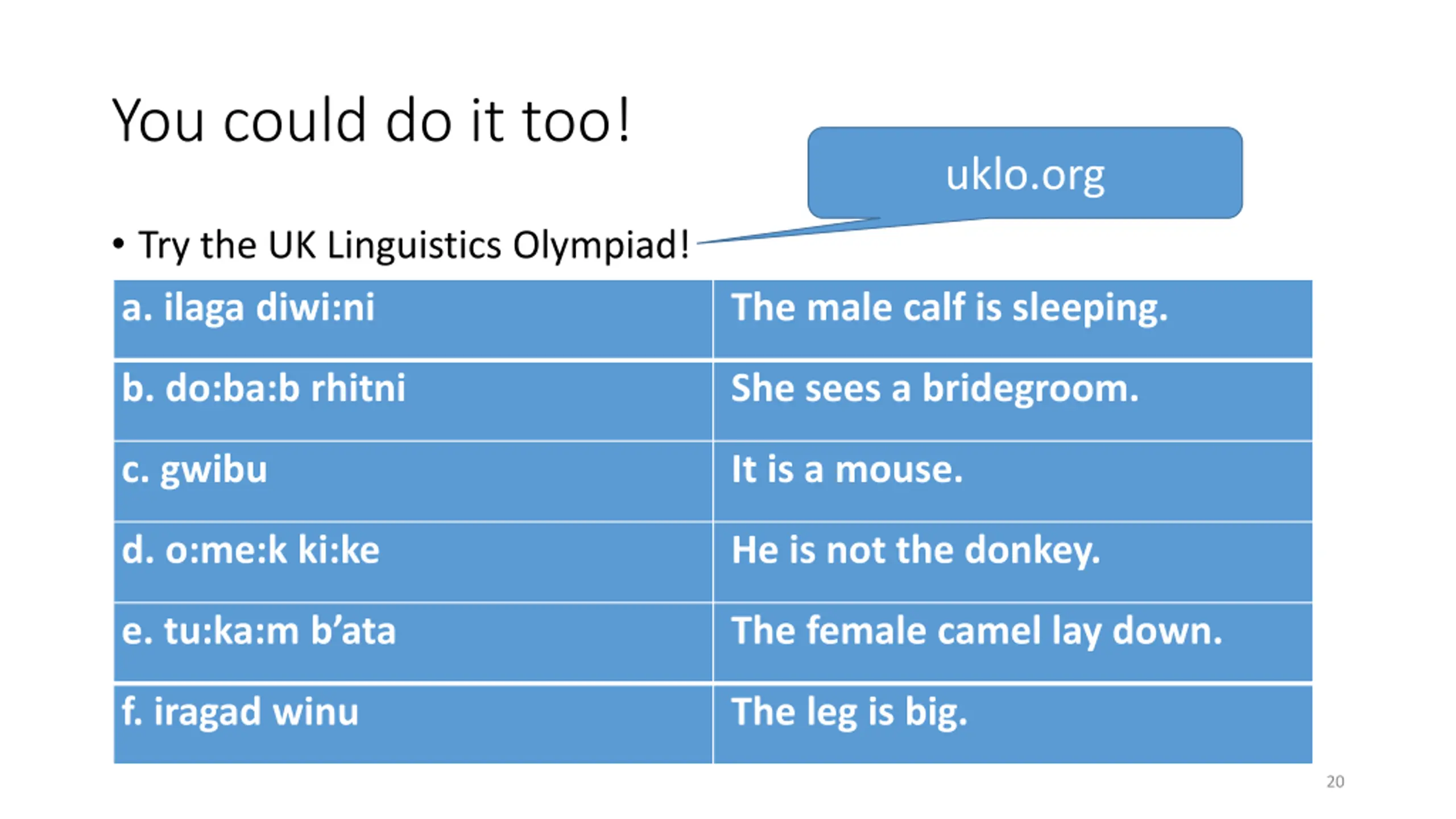 You could do it too!

uklo.org

• Try the UK Linguistics Olympiad!

| a. ilaga diwi:ni | The male calf is sleeping. |
|---|---|
| b. do:ba:b rhitni | She sees a bridegroom. |
| c. gwibu | It is a mouse. |
| d. o:me:k ki:ke | He is not the donkey. |
| e. tu:ka:m b'ata | The female camel lay down. |
| f. iragad winu | The leg is big. |

20